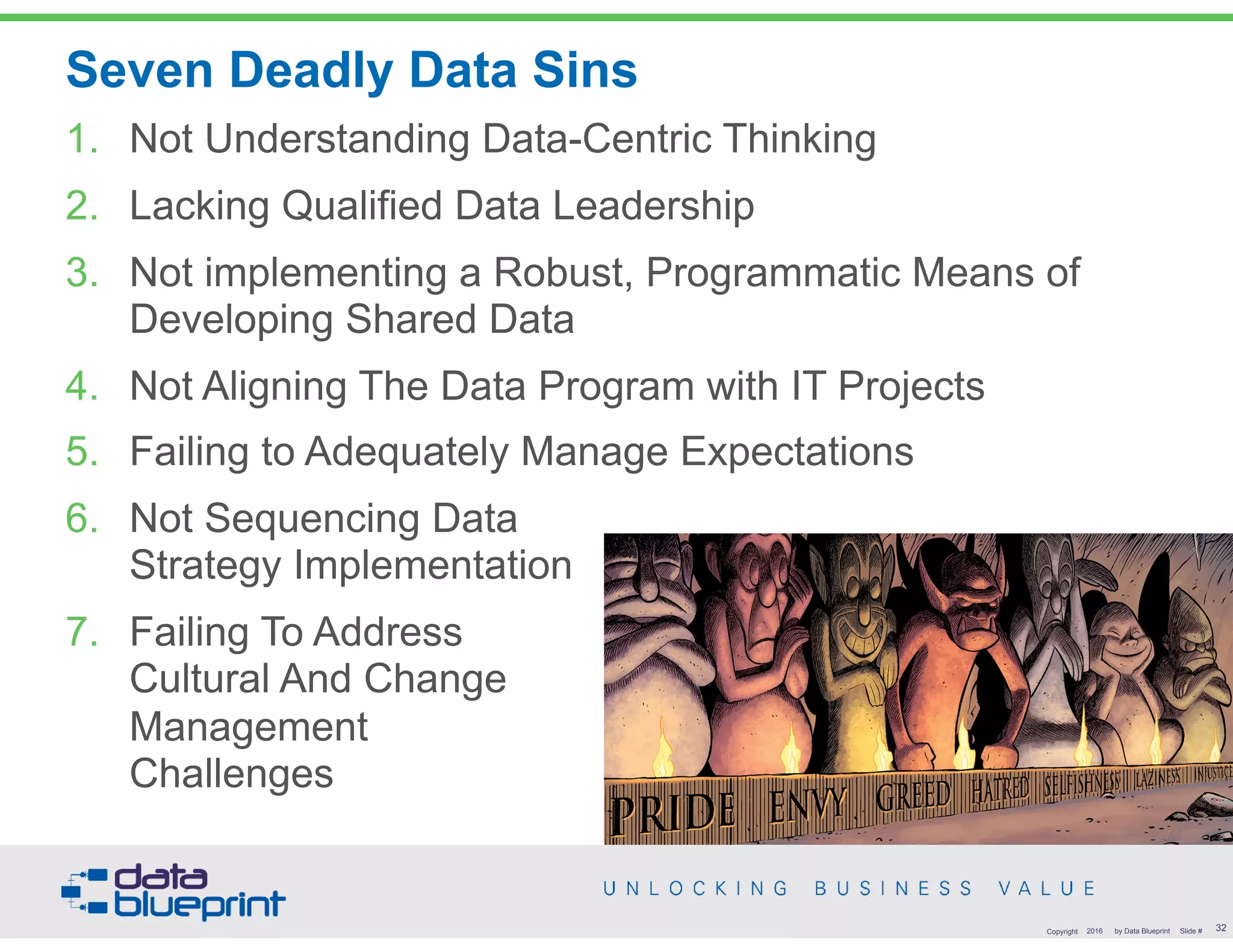 Seven Deadly Data Sins

1. Not Understanding Data-Centric Thinking
2. Lacking Qualified Data Leadership
3. Not implementing a Robust, Programmatic Means of Developing Shared Data
4. Not Aligning The Data Program with IT Projects
5. Failing to Adequately Manage Expectations
6. Not Sequencing Data Strategy Implementation
7. Failing To Address Cultural And Change Management Challenges

PRIDE ENVY GREED HATRED SELFISHNESS LAZINESS INJUSTICE

data blueprint

UNLOCKING BUSINESS VALUE

Copyright 2016 by Data Blueprint Slide # 32